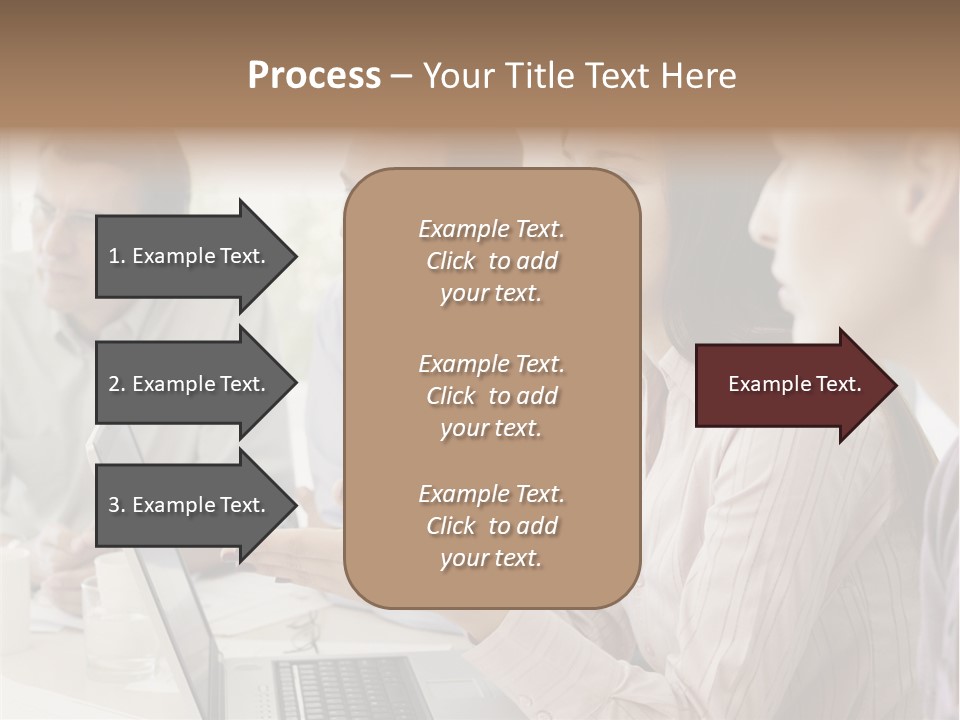 Process – Your Title Text Here

1. Example Text.

2. Example Text.

3. Example Text.

Example Text. Click to add your text.

Example Text. Click to add your text.

Example Text. Click to add your text.

Example Text.